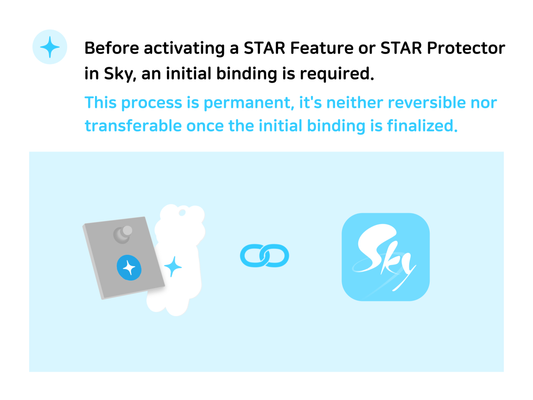 Before activating a STAR Feature or STAR Protector in Sky, an initial binding is required.

This process is permanent, it's neither reversible nor transferable once the initial binding is finalized.

Sky